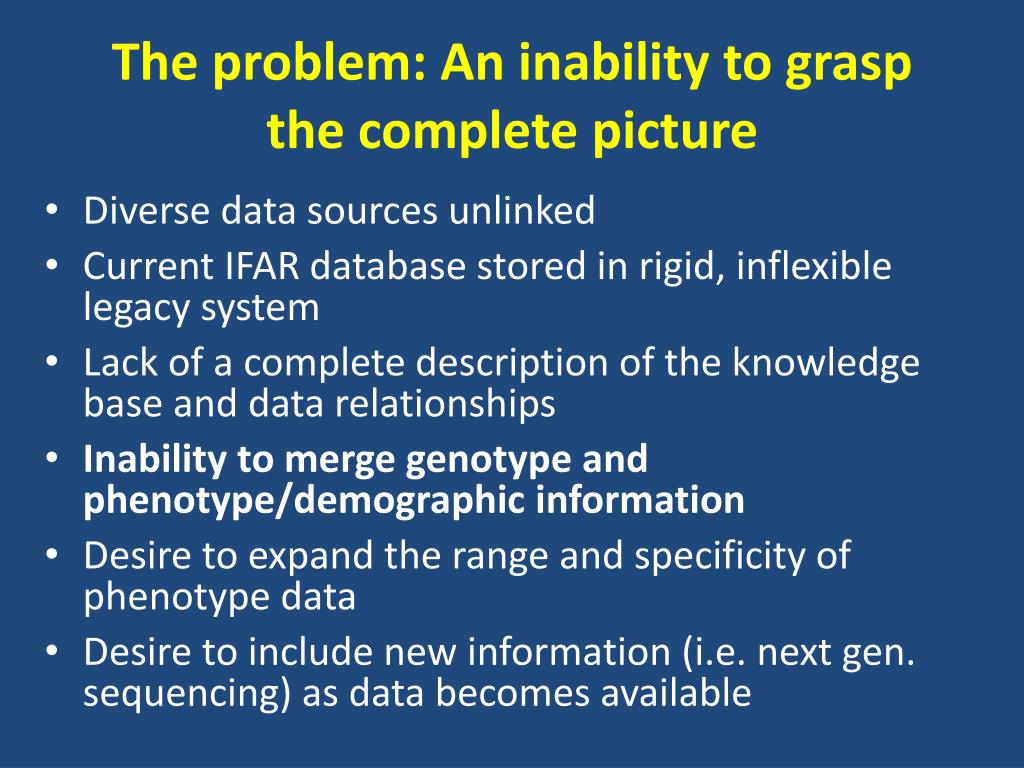 The problem: An inability to grasp the complete picture

• Diverse data sources unlinked
• Current IFAR database stored in rigid, inflexible legacy system
• Lack of a complete description of the knowledge base and data relationships
• Inability to merge genotype and phenotype/demographic information
• Desire to expand the range and specificity of phenotype data
• Desire to include new information (i.e. next gen. sequencing) as data becomes available